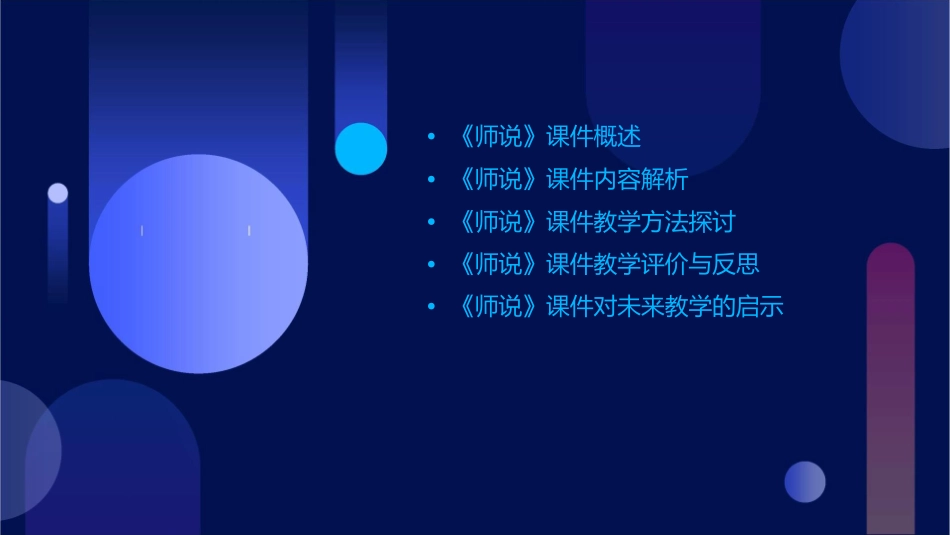 • 《师说》课件概述
• 《师说》课件内容解析
• 《师说》课件教学方法探讨
• 《师说》课件教学评价与反思
• 《师说》课件对未来教学的启示